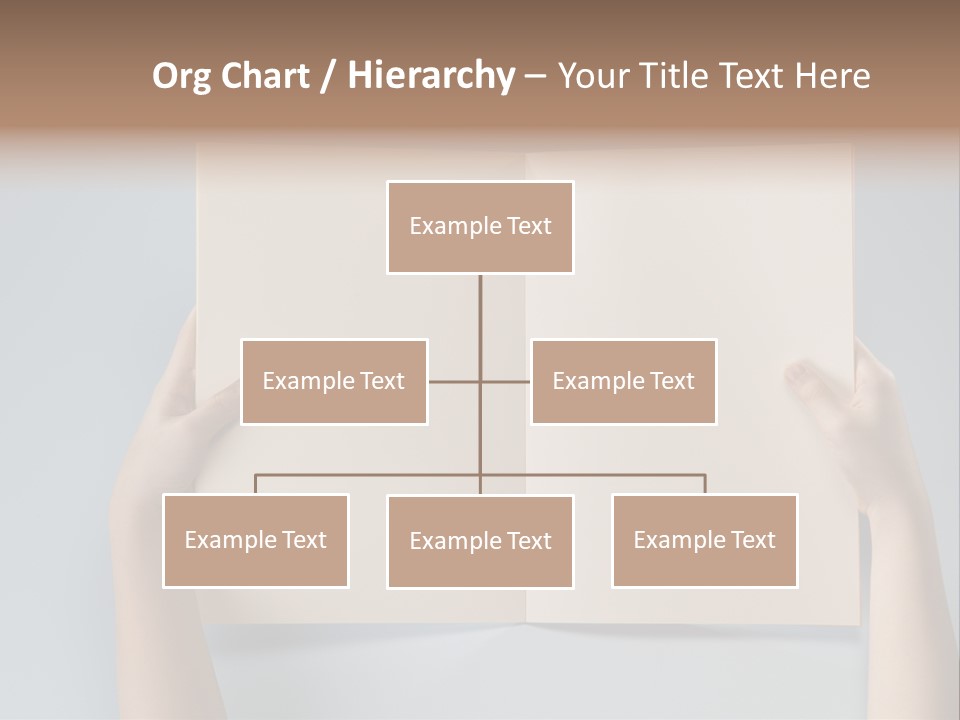 Org Chart / Hierarchy – Your Title Text Here

Example Text

Example Text

Example Text

Example Text

Example Text

Example Text